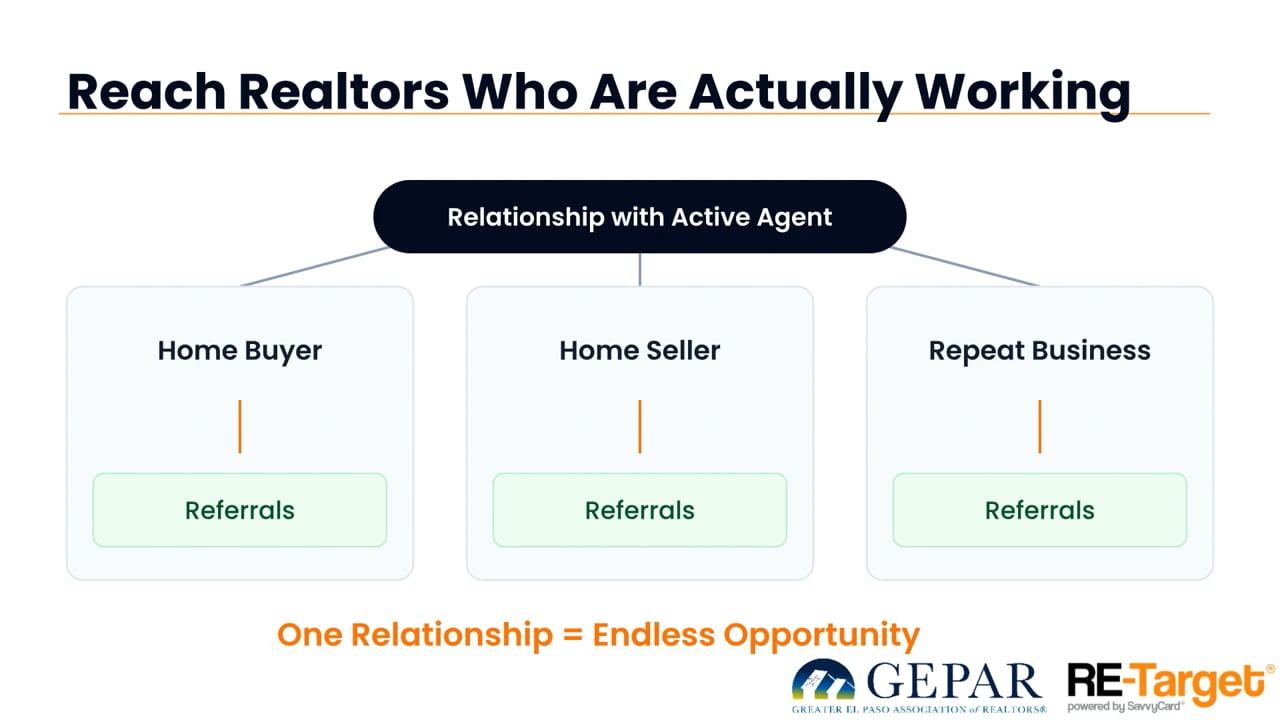 Reach Realtors Who Are Actually Working

Relationship with Active Agent

Home Buyer

Referrals

Home Seller

Referrals

Repeat Business

Referrals

One Relationship = Endless Opportunity

GEPAR
GREATER EL PASO ASSOCIATION of REALTORS®

RE-Target®
powered by SavvyCard®